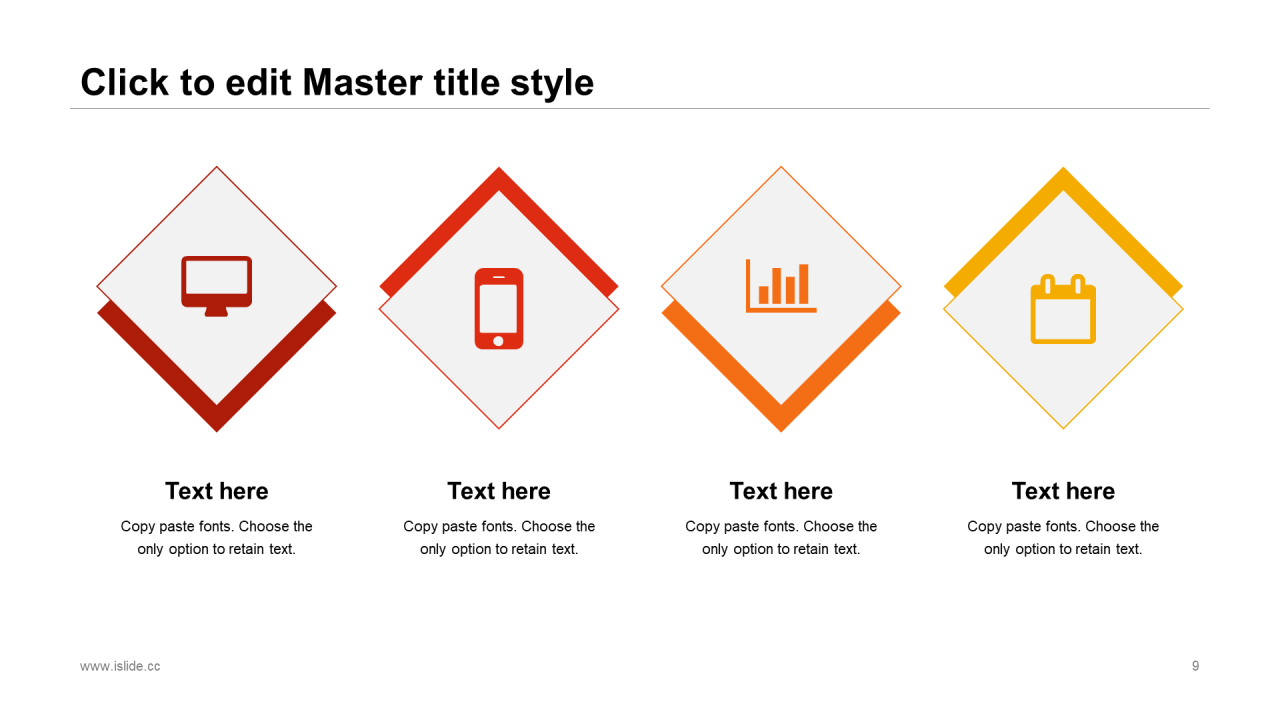 Click to edit Master title style

Text here

Copy paste fonts. Choose the only option to retain text.

Text here

Copy paste fonts. Choose the only option to retain text.

Text here

Copy paste fonts. Choose the only option to retain text.

Text here

Copy paste fonts. Choose the only option to retain text.

www.islide.cc

9